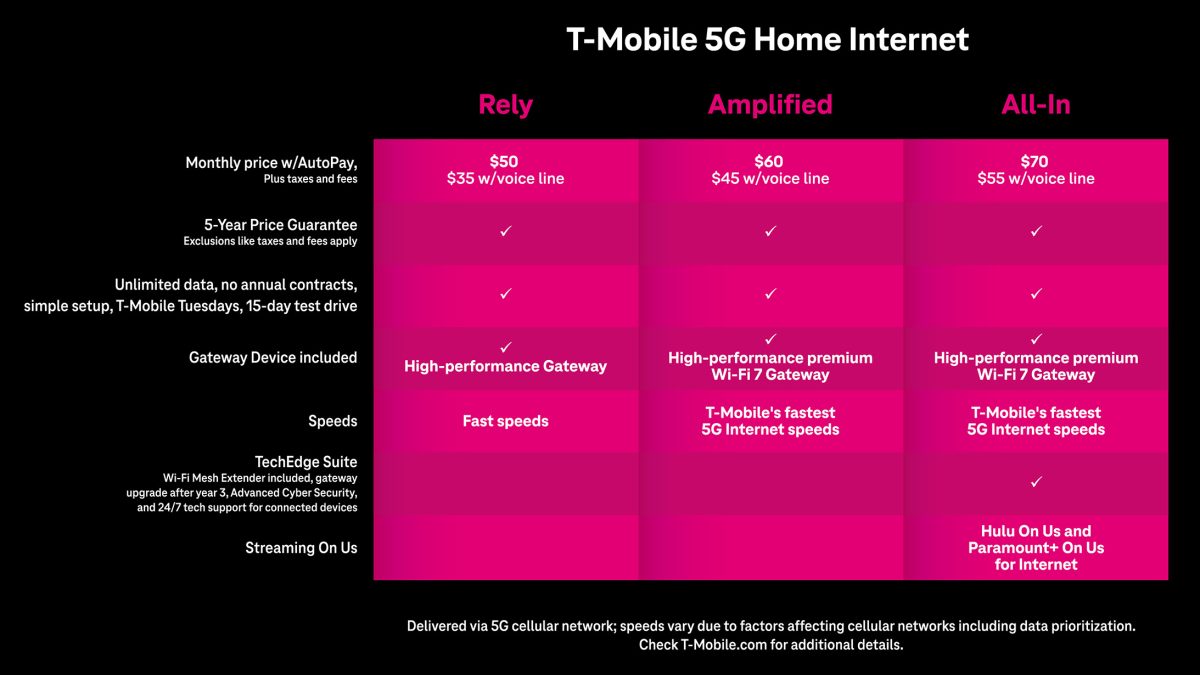 T-Mobile 5G Home Internet

| | Rely | Amplified | All-In |
|---|---|---|---|
| Monthly price w/AutoPay, Plus taxes and fees | \$50 \$35 w/voice line | \$60 \$45 w/voice line | \$70 \$55 w/voice line |
| 5-Year Price Guarantee Exclusions like taxes and fees apply | ✓ | ✓ | ✓ |
| Unlimited data, no annual contracts, simple setup, T-Mobile Tuesdays, 15-day test drive | ✓ | ✓ | ✓ |
| Gateway Device included | ✓ High-performance Gateway | ✓ High-performance premium Wi-Fi 7 Gateway | ✓ High-performance premium Wi-Fi 7 Gateway |
| Speeds | Fast speeds | T-Mobile's fastest 5G Internet speeds | T-Mobile's fastest 5G Internet speeds |
| TechEdge Suite Wi-Fi Mesh Extender included, gateway upgrade after year 3, Advanced Cyber Security, and 24/7 tech support for connected devices | | | ✓ |
| Streaming On Us | | | Hulu On Us and Paramount+ On Us for Internet |

Delivered via 5G cellular network; speeds vary due to factors affecting cellular networks including data prioritization. Check T-Mobile.com for additional details.